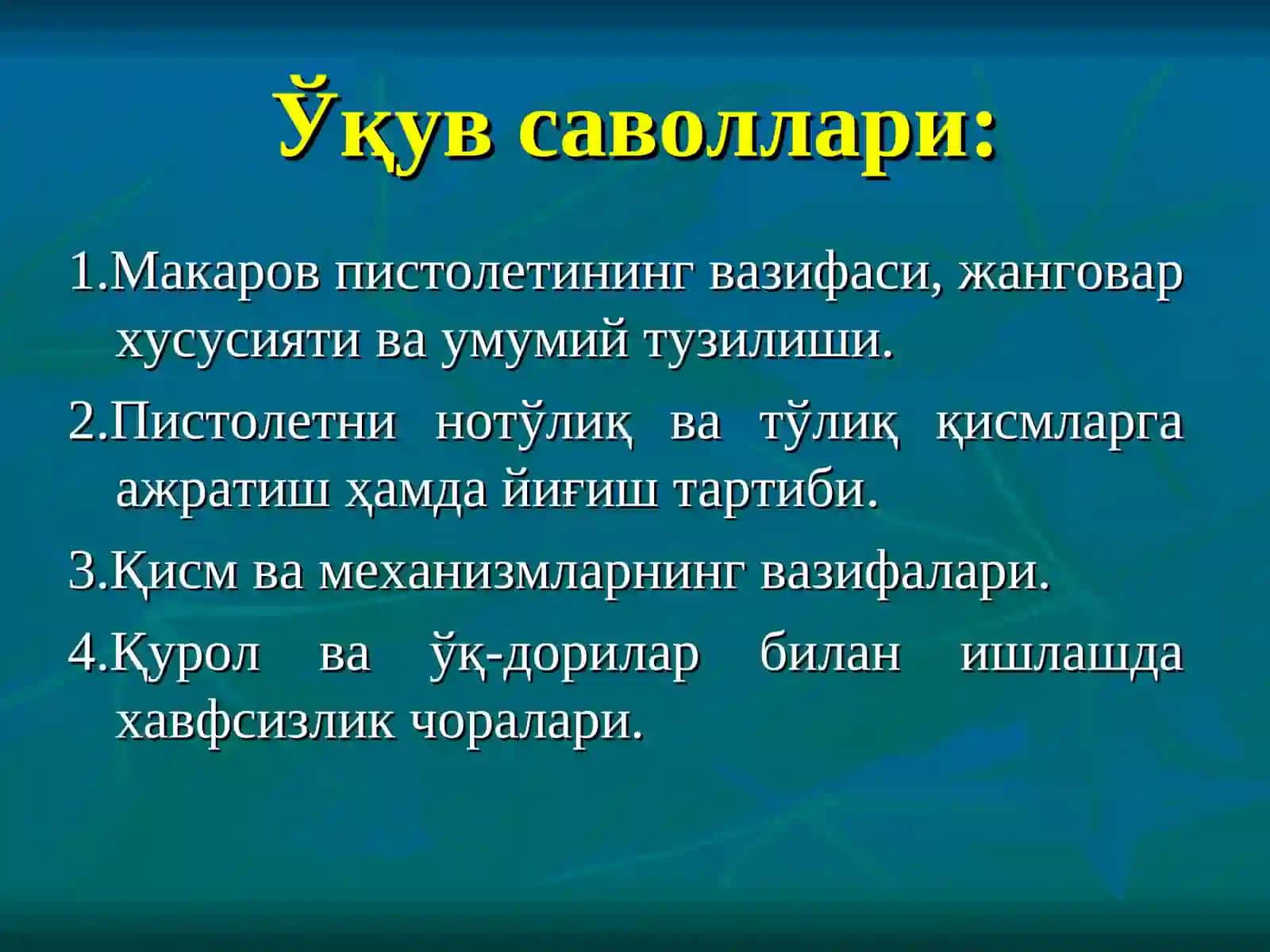 Ўқув саволлари:

1.Макаров пистолетининг вазифаси, жанговар хусусияти ва умумий тузилиши.

2.Пистолетни нотўлиқ ва тўлиқ қисмларга ажратиш ҳамда йиғиш тартиби.

3.Қисм ва механизмларнинг вазифалари.

4.Қурол ва ўқ-дорилар билан ишлашда хавфсизлик чоралари.